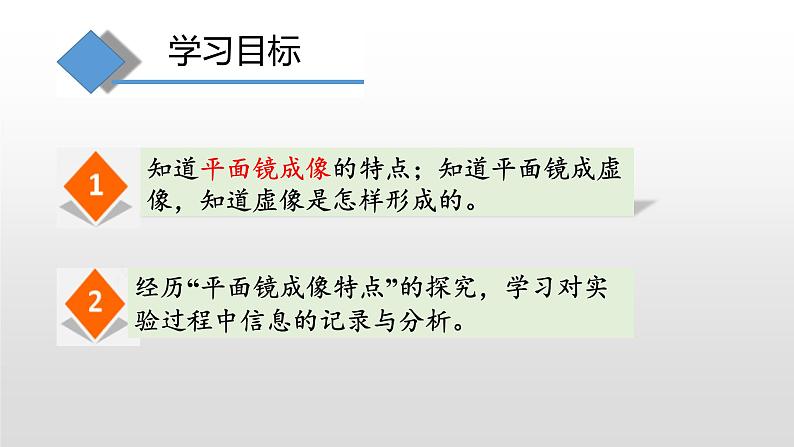 学习目标

1

知道平面镜成像的特点；知道平面镜成虚像，知道虚像是怎样形成的。

2

经历“平面镜成像特点”的探究，学习对实验过程中信息的记录与分析。